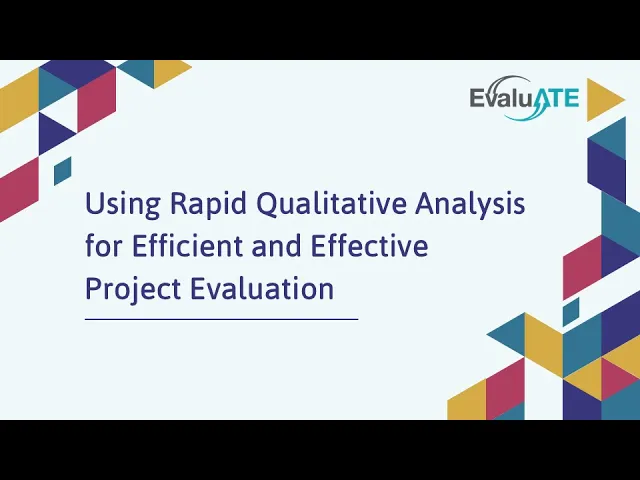 EvaluATE

Using Rapid Qualitative Analysis for Efficient and Effective Project Evaluation